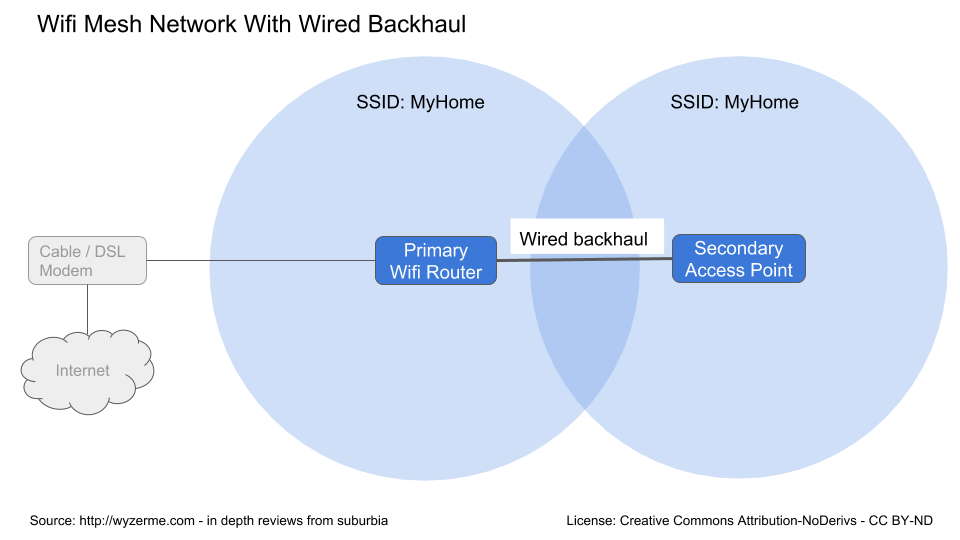 Wifi Mesh Network With Wired Backhaul

SSID: MyHome

SSID: MyHome

Cable / DSL Modem

Primary Wifi Router

Wired backhaul

Secondary Access Point

Internet

Source: http://wyzerme.com - in depth reviews from suburbia

License: Creative Commons Attribution-NoDerivs - CC BY-ND